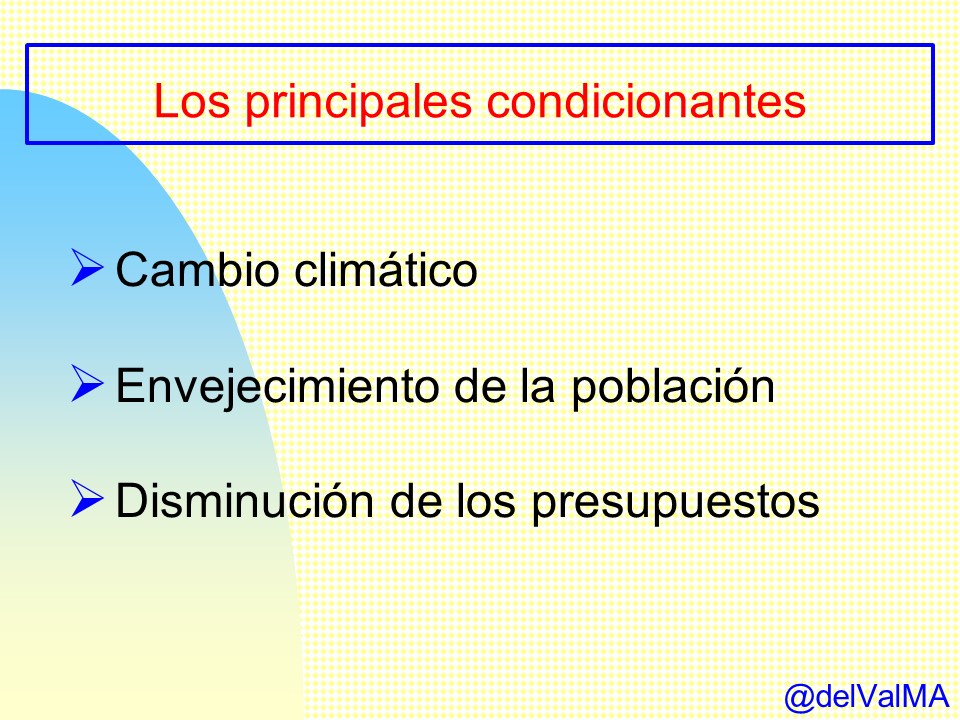 Los principales condicionantes

➢ Cambio climático

➢ Envejecimiento de la población

➢ Disminución de los presupuestos

@delValMA